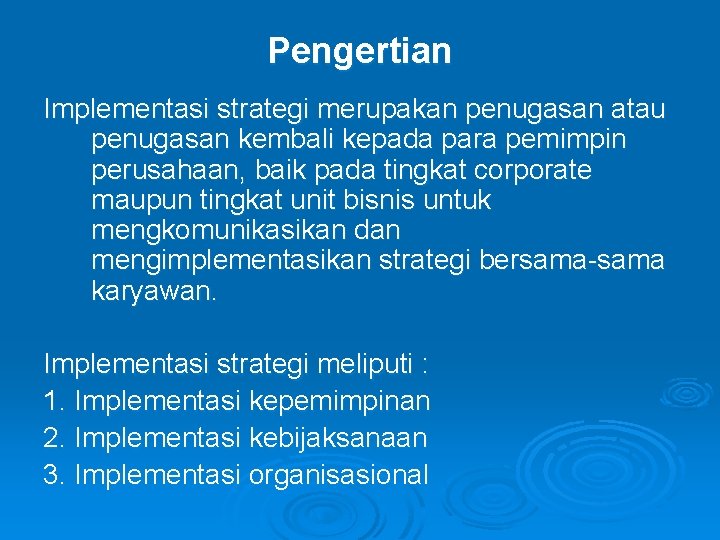 Pengertian

Implementasi strategi merupakan penugasan atau penugasan kembali kepada para pemimpin perusahaan, baik pada tingkat corporate maupun tingkat unit bisnis untuk mengkomunikasikan dan mengimplementasikan strategi bersama-sama karyawan.

Implementasi strategi meliputi :
1. Implementasi kepemimpinan
2. Implementasi kebijaksanaan
3. Implementasi organisasional